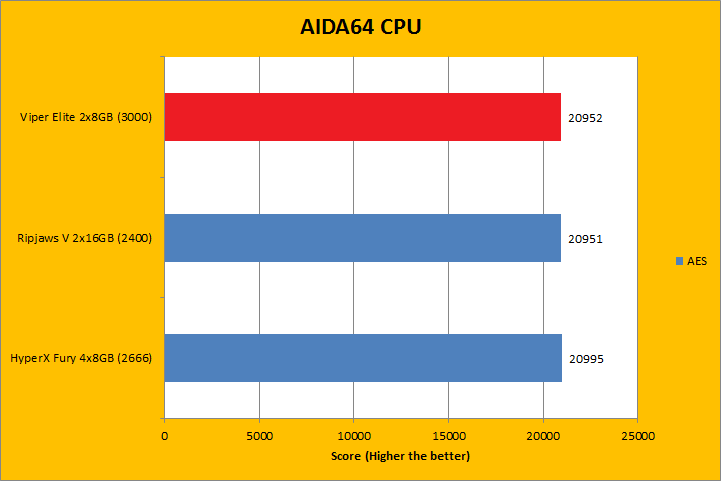 AIDA64 CPU

Viper Elite 2x8GB (3000)
20952

Ripjaws V 2x16GB (2400)
20951

HyperX Fury 4x8GB (2666)
20995

AES

0
5000
10000
15000
20000
25000

Score (Higher the better)